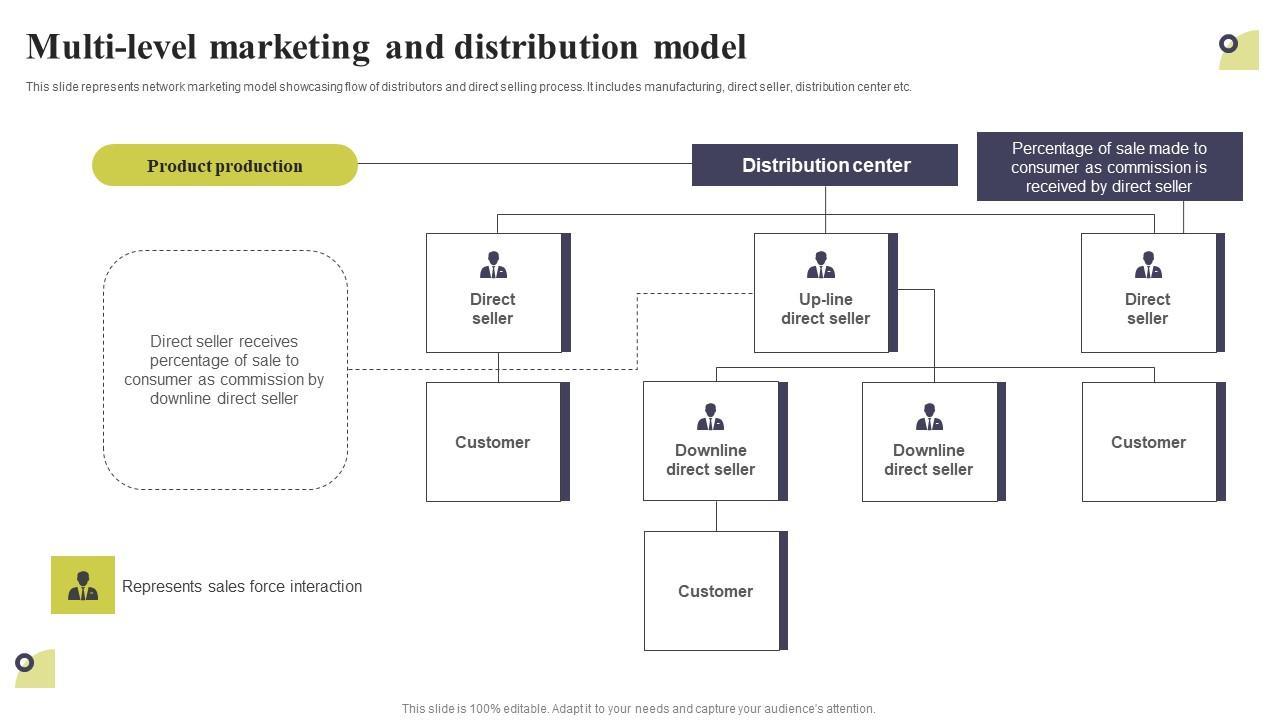 Multi-level marketing and distribution model

This slide represents network marketing model showcasing flow of distributors and direct selling process. It includes manufacturing, direct seller, distribution center etc.

Product production

Distribution center

Percentage of sale made to consumer as commission is received by direct seller

Direct seller receives percentage of sale to consumer as commission by downline direct seller

Direct seller

Up-line direct seller

Direct seller

Customer

Downline direct seller

Downline direct seller

Customer

Customer

Represents sales force interaction

This slide is 100% editable. Adapt it to your needs and capture your audience's attention.